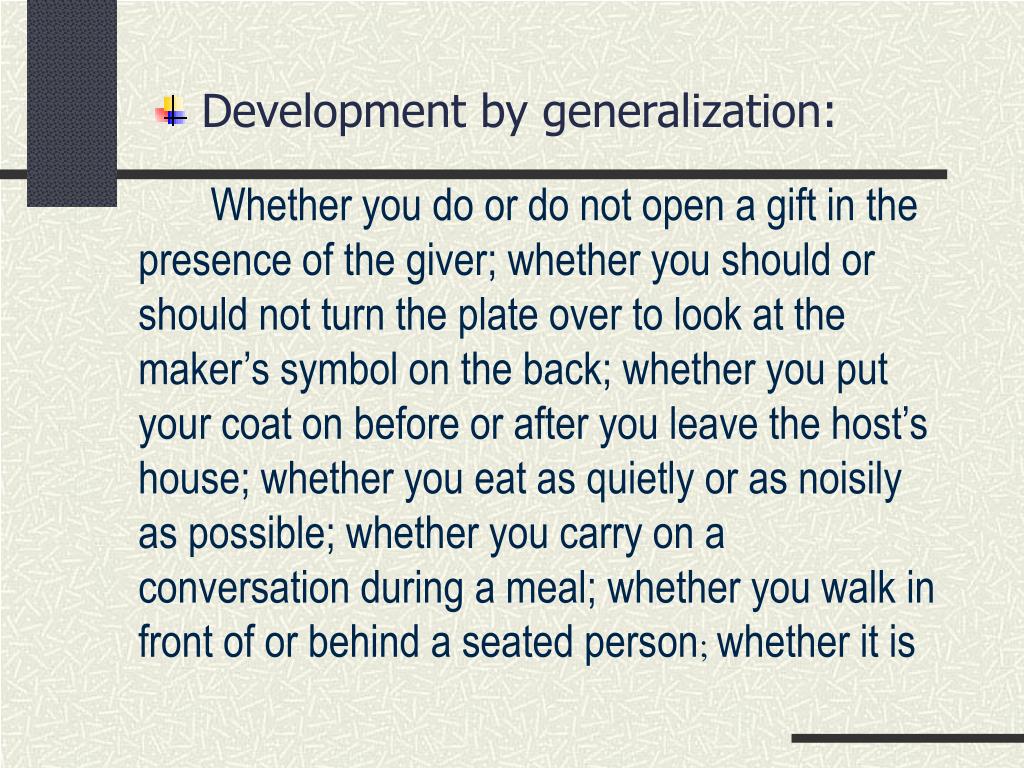 Development by generalization:

Whether you do or do not open a gift in the presence of the giver; whether you should or should not turn the plate over to look at the maker’s symbol on the back; whether you put your coat on before or after you leave the host’s house; whether you eat as quietly or as noisily as possible; whether you carry on a conversation during a meal; whether you walk in front of or behind a seated person; whether it is